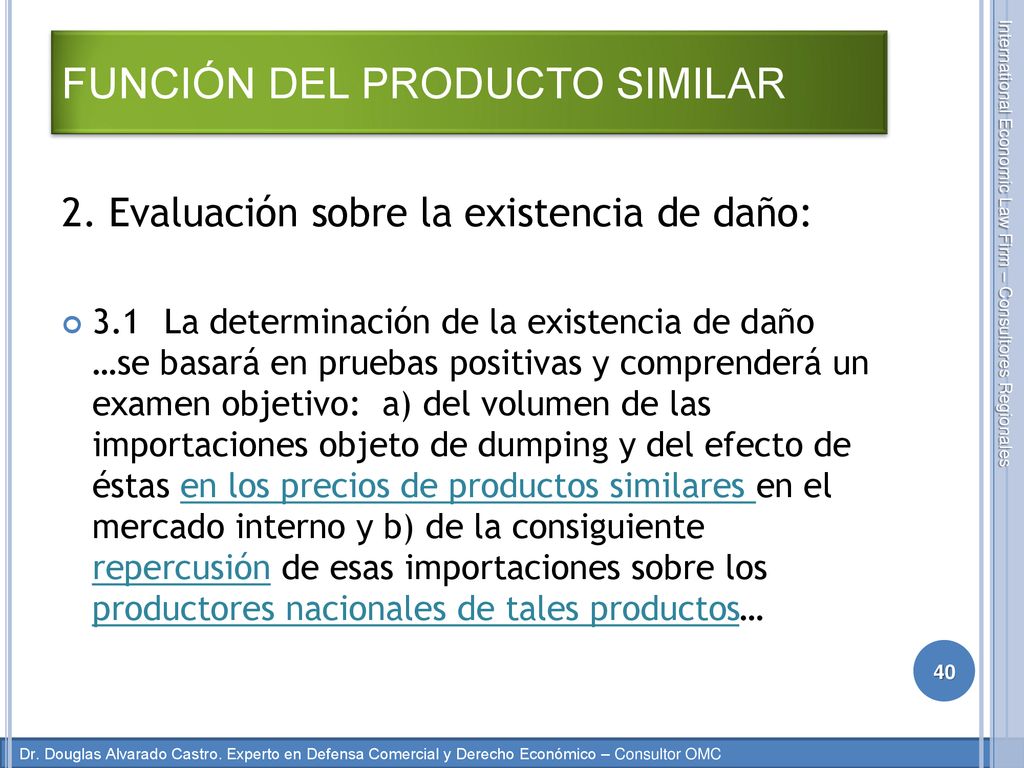 FUNCIÓN DEL PRODUCTO SIMILAR

2. Evaluación sobre la existencia de daño:

3.1 La determinación de la existencia de daño …se basará en pruebas positivas y comprenderá un examen objetivo: a) del volumen de las importaciones objeto de dumping y del efecto de éstas en los precios de productos similares en el mercado interno y b) de la consiguiente repercusión de esas importaciones sobre los productores nacionales de tales productos…

International Economic Law Firm – Consultores Regionales

40

Dr. Douglas Alvarado Castro. Experto en Defensa Comercial y Derecho Económico – Consultor OMC